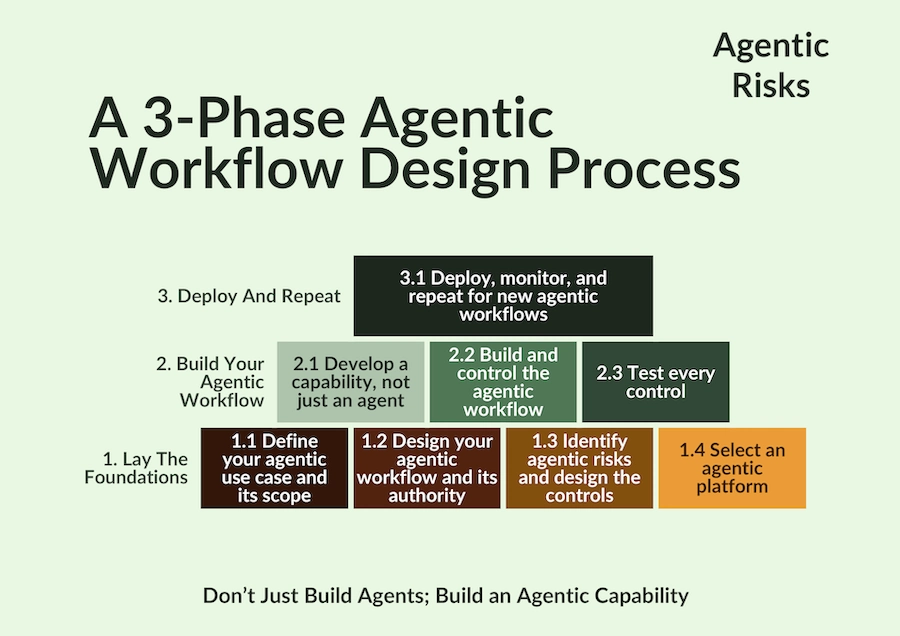 Agentic Risks

A 3-Phase Agentic Workflow Design Process

3. Deploy And Repeat

3.1 Deploy, monitor, and repeat for new agentic workflows

2. Build Your Agentic Workflow

2.1 Develop a capability, not just an agent

2.2 Build and control the agentic workflow

2.3 Test every control

1. Lay The Foundations

1.1 Define your agentic use case and its scope

1.2 Design your agentic workflow and its authority

1.3 Identify agentic risks and design the controls

1.4 Select an agentic platform

Don't Just Build Agents; Build an Agentic Capability